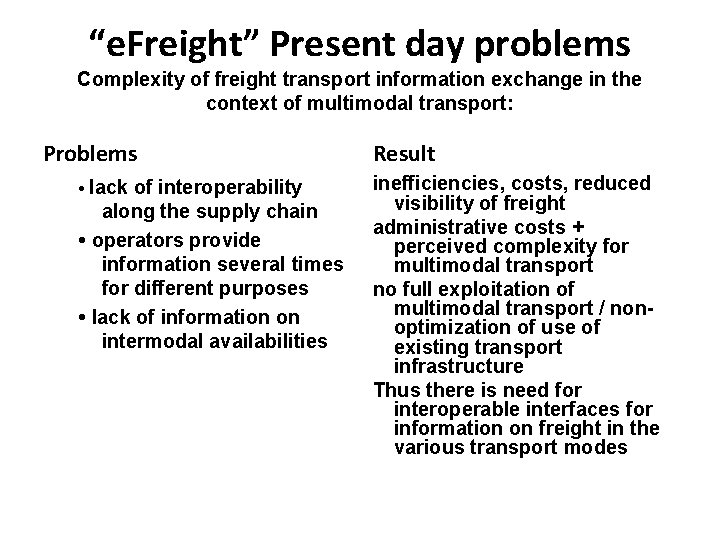 “eFreight” Present day problems

Complexity of freight transport information exchange in the context of multimodal transport:

Problems

• lack of interoperability along the supply chain

• operators provide information several times for different purposes

• lack of information on intermodal availabilities

Result

inefficiencies, costs, reduced visibility of freight

administrative costs + perceived complexity for multimodal transport

no full exploitation of multimodal transport / non-optimization of use of existing transport infrastructure

Thus there is need for interoperable interfaces for information on freight in the various transport modes